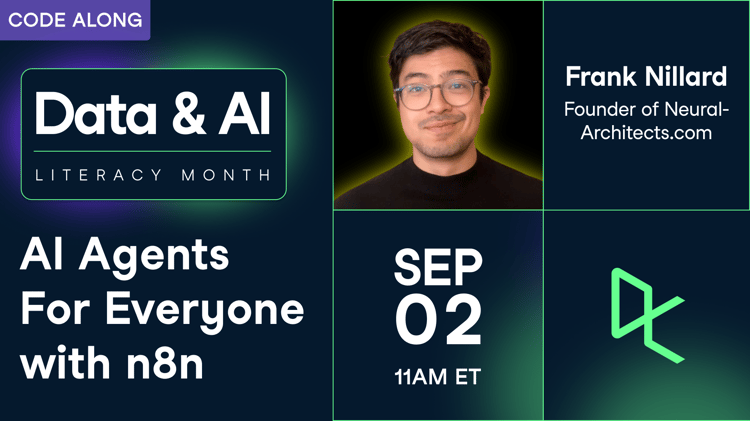 CODE ALONG

Data & AI

LITERACY MONTH

AI Agents For Everyone with n8n

Frank Nillard

Founder of Neural-Architects.com

SEP 02

11AM ET